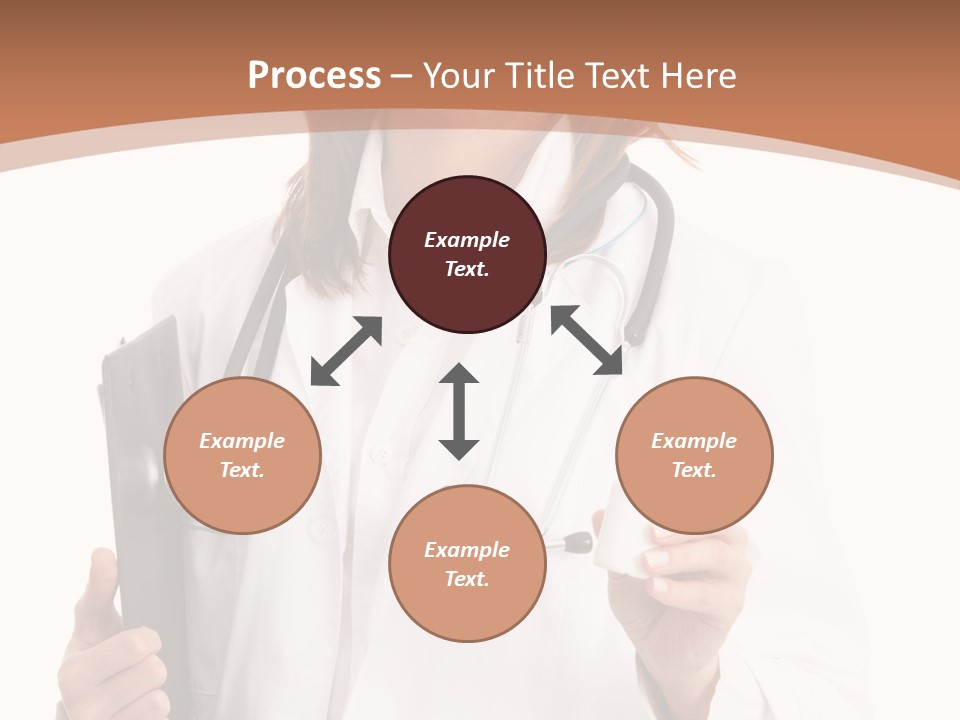 Process – Your Title Text Here

Example Text.

Example Text.

Example Text.

Example Text.